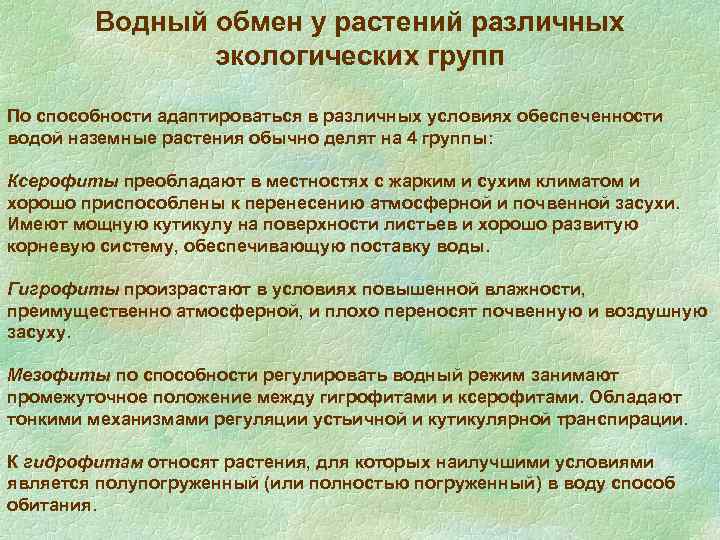 Водный обмен у растений различных экологических групп

По способности адаптироваться в различных условиях обеспеченности водой наземные растения обычно делят на 4 группы:

Ксерофиты преобладают в местностях с жарким и сухим климатом и хорошо приспособлены к перенесению атмосферной и почвенной засухи. Имеют мощную кутикулу на поверхности листьев и хорошо развитую корневую систему, обеспечивающую поставку воды.

Гигрофиты произрастают в условиях повышенной влажности, преимущественно атмосферной, и плохо переносят почвенную и воздушную засуху.

Мезофиты по способности регулировать водный режим занимают промежуточное положение между гигрофитами и ксерофитами. Обладают тонкими механизмами регуляции устьичной и кутикулярной транспирации.

К гидрофитам относят растения, для которых наилучшими условиями является полупогруженный (или полностью погруженный) в воду способ обитания.